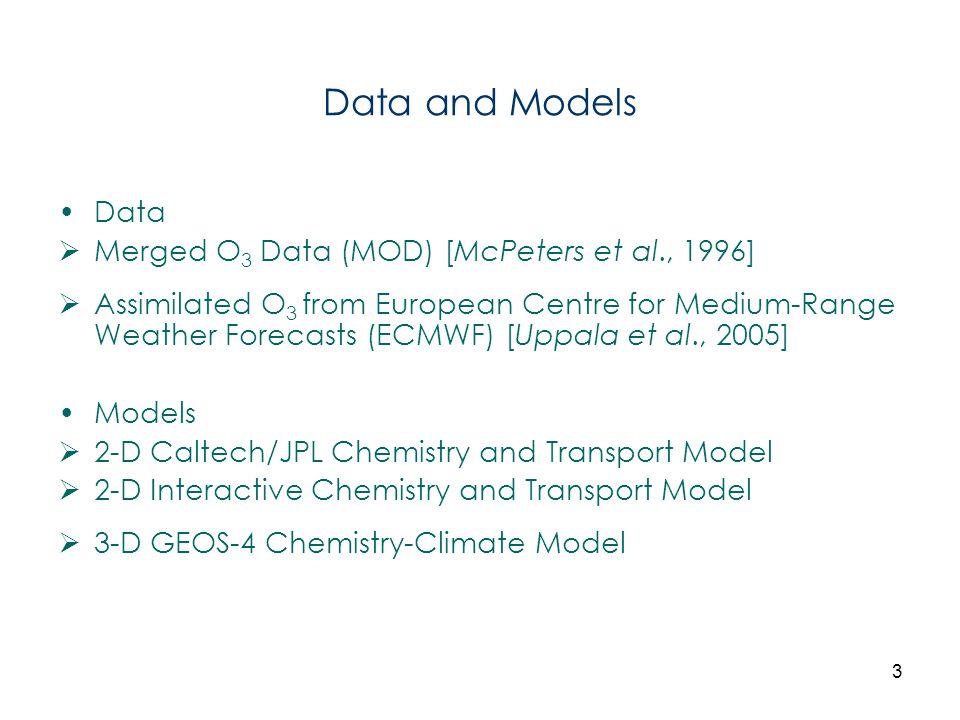 Data and Models

• Data
➢ Merged $O_3$ Data (MOD) [McPeters et al., 1996]
➢ Assimilated $O_3$ from European Centre for Medium-Range Weather Forecasts (ECMWF) [Uppala et al., 2005]

• Models
➢ 2-D Caltech/JPL Chemistry and Transport Model
➢ 2-D Interactive Chemistry and Transport Model
➢ 3-D GEOS-4 Chemistry-Climate Model

3